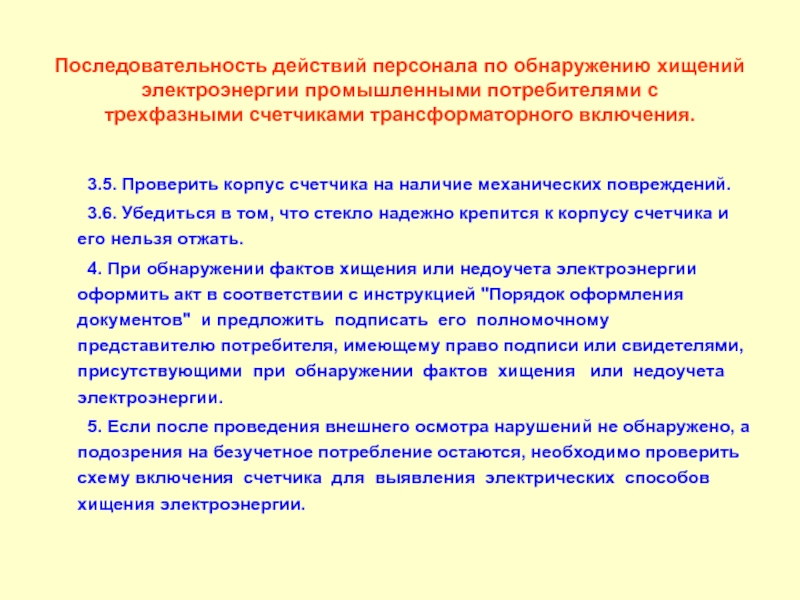 Последовательность действий персонала по обнаружению хищений электроэнергии промышленными потребителями с трехфазными счетчиками трансформаторного включения.

3.5. Проверить корпус счетчика на наличие механических повреждений.

3.6. Убедиться в том, что стекло надежно крепится к корпусу счетчика и его нельзя отжать.

4. При обнаружении фактов хищения или недоучета электроэнергии оформить акт в соответствии с инструкцией "Порядок оформления документов" и предложить подписать его полномочному представителю потребителя, имеющему право подписи или свидетелями, присутствующими при обнаружении фактов хищения или недоучета электроэнергии.

5. Если после проведения внешнего осмотра нарушений не обнаружено, а подозрения на безучетное потребление остаются, необходимо проверить схему включения счетчика для выявления электрических способов хищения электроэнергии.